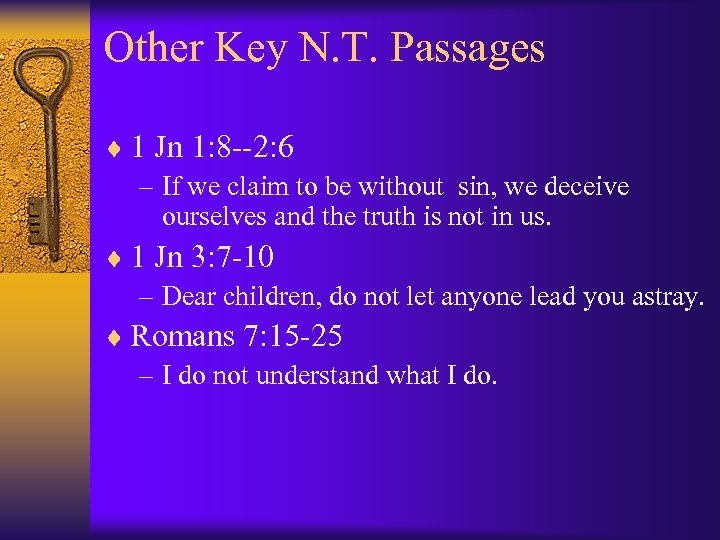 Other Key N.T. Passages

♦ 1 Jn 1:8--2:6

– If we claim to be without sin, we deceive ourselves and the truth is not in us.

♦ 1 Jn 3:7-10

– Dear children, do not let anyone lead you astray.

♦ Romans 7:15-25

– I do not understand what I do.